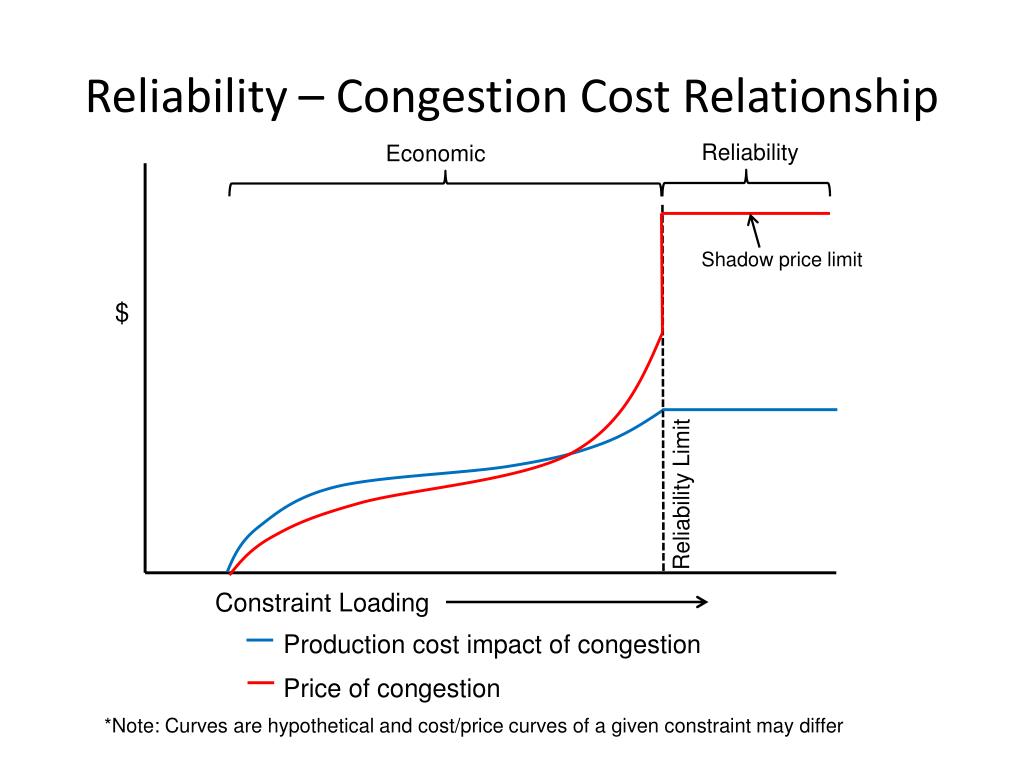 Reliability – Congestion Cost Relationship

Economic

Reliability

Shadow price limit

$

Reliability Limit

Constraint Loading

Production cost impact of congestion

Price of congestion

*Note: Curves are hypothetical and cost/price curves of a given constraint may differ